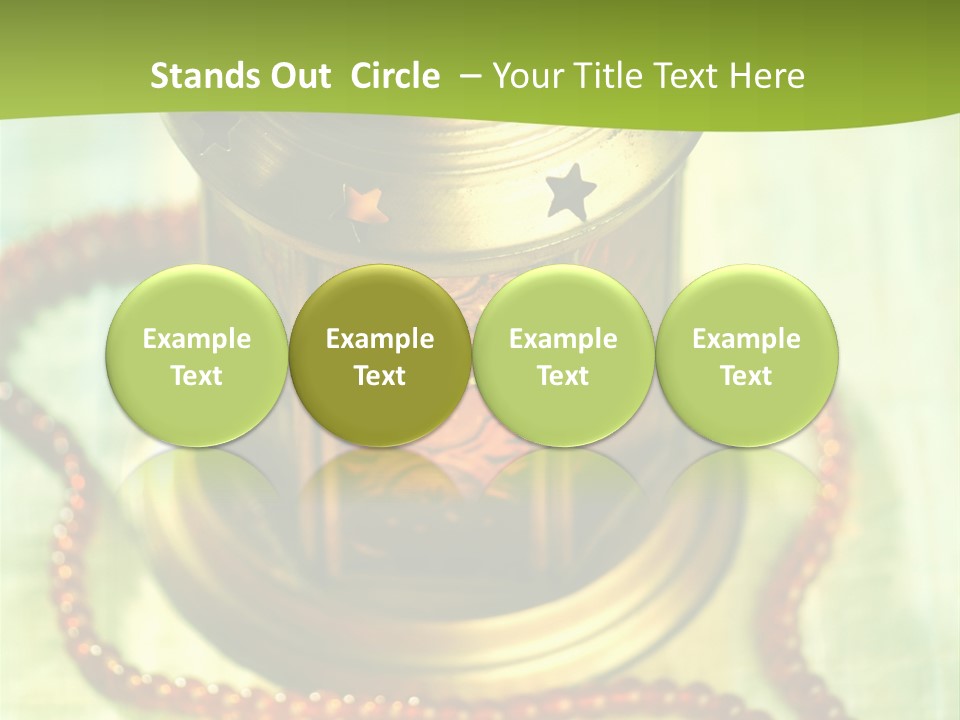 Stands Out Circle – Your Title Text Here

Example Text

Example Text

Example Text

Example Text